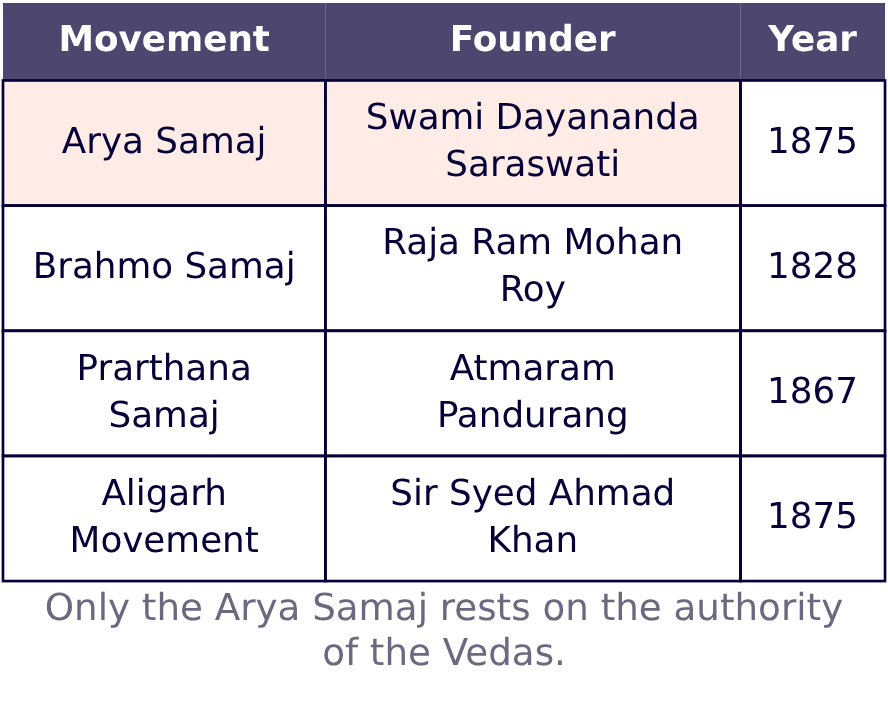 | Movement | Founder | Year |
|---|---|---|
| Arya Samaj | Swami Dayananda Saraswati | 1875 |
| Brahmo Samaj | Raja Ram Mohan Roy | 1828 |
| Prarthana Samaj | Atmaram Pandurang | 1867 |
| Aligarh Movement | Sir Syed Ahmad Khan | 1875 |

Only the Arya Samaj rests on the authority of the Vedas.